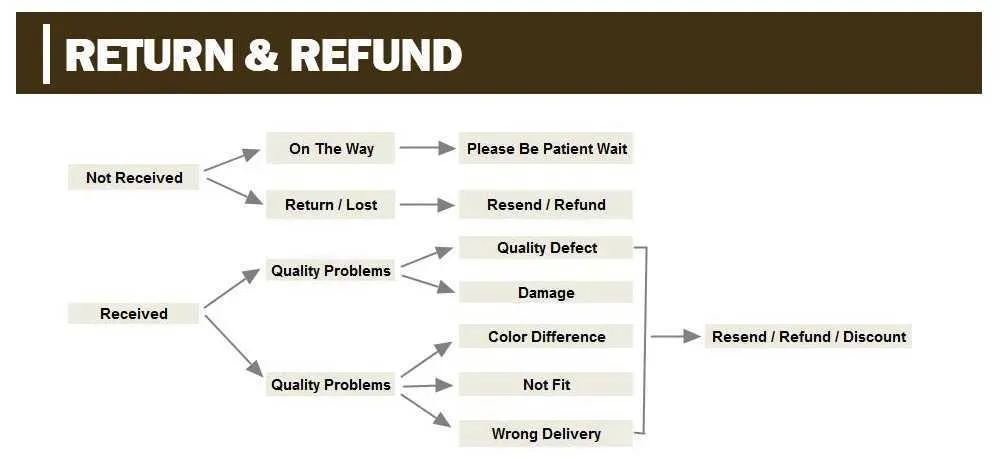 RETURN & REFUND

Not Received

On The Way

Please Be Patient Wait

Return / Lost

Resend / Refund

Received

Quality Problems

Quality Defect

Damage

Quality Problems

Color Difference

Not Fit

Wrong Delivery

Resend / Refund / Discount